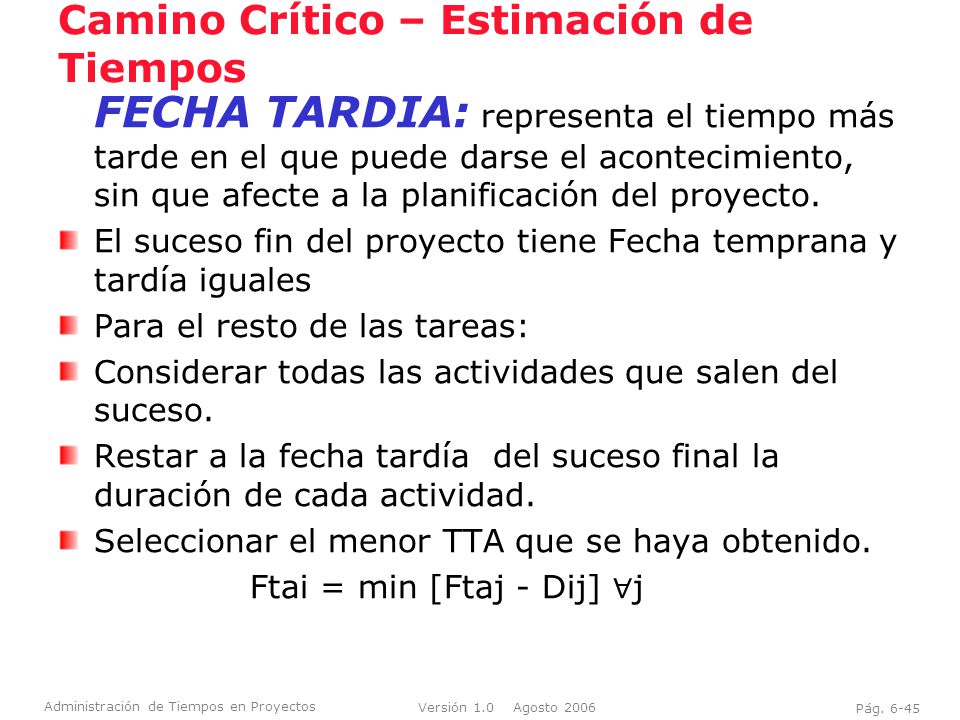 Camino Crítico – Estimación de Tiempos

FECHA TARDIA: representa el tiempo más tarde en el que puede darse el acontecimiento, sin que afecte a la planificación del proyecto.

El suceso fin del proyecto tiene Fecha temprana y tardía iguales

Para el resto de las tareas:

Considerar todas las actividades que salen del suceso.

Restar a la fecha tardía del suceso final la duración de cada actividad.

Seleccionar el menor TTA que se haya obtenido.

Ftai = min [Ftaj - Dij] $\forall$j

Administración de Tiempos en Proyectos

Versión 1.0 Agosto 2006

Pág. 6-45